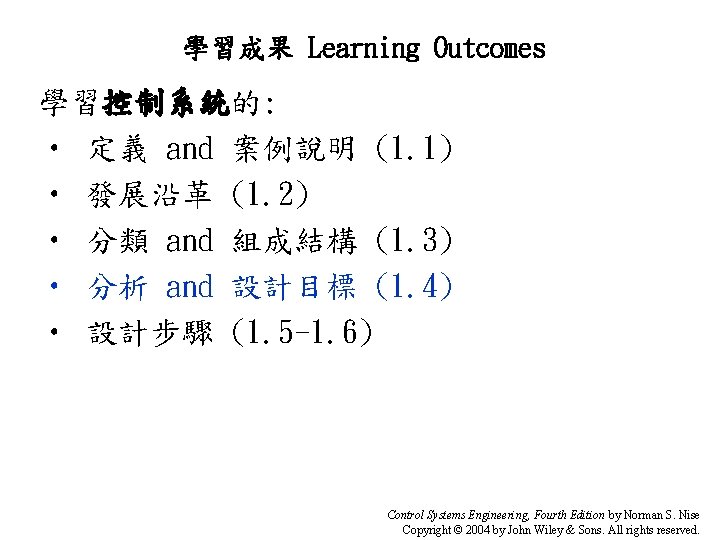 學習成果 Learning Outcomes

學習控制系統的:

• 定義 and 案例說明 (1.1)
• 發展沿革 (1.2)
• 分類 and 組成結構 (1.3)
• 分析 and 設計目標 (1.4)
• 設計步驟 (1.5-1.6)

Control Systems Engineering, Fourth Edition by Norman S. Nise
Copyright © 2004 by John Wiley & Sons. All rights reserved.